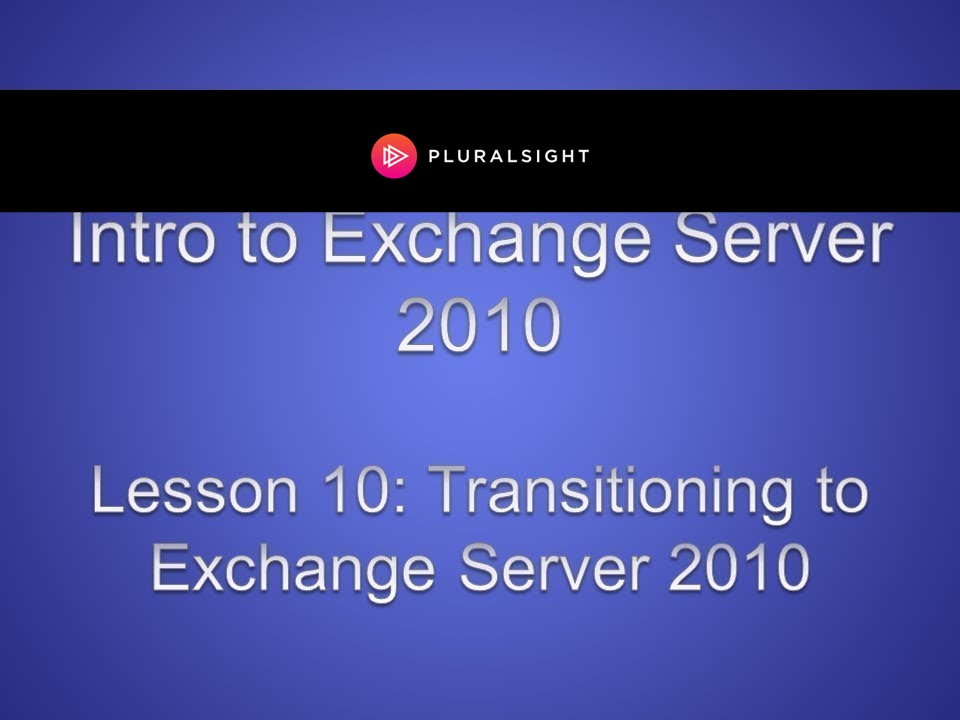 PLURALSIGHT

Intro to Exchange Server 2010

Lesson 10: Transitioning to Exchange Server 2010